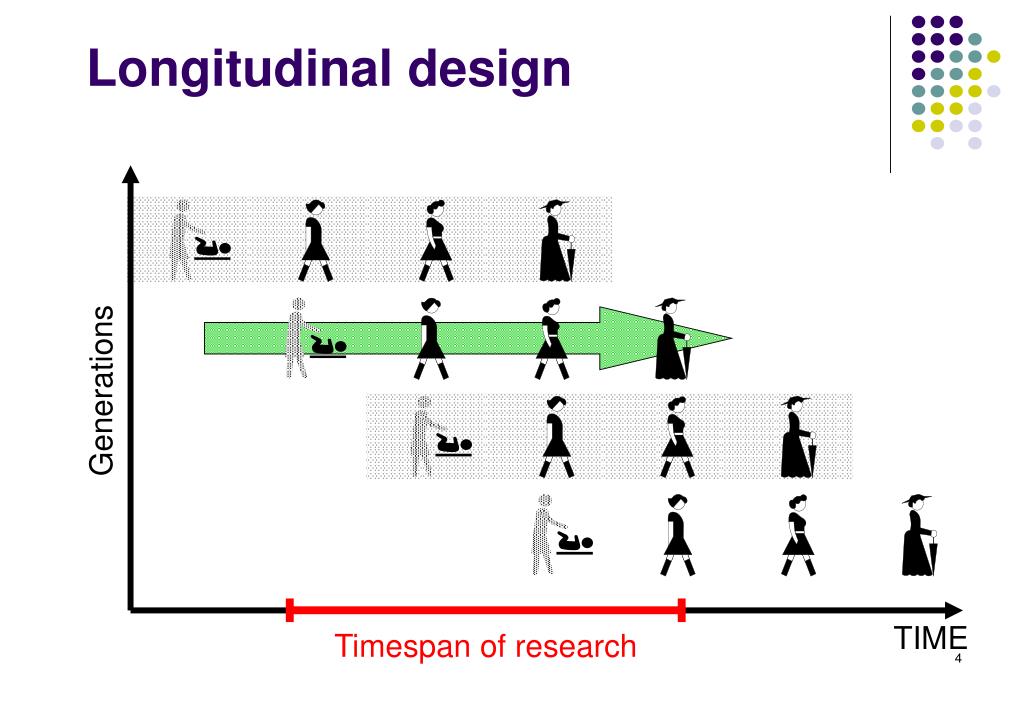 Longitudinal design

Generations

Timespan of research

TIME

4